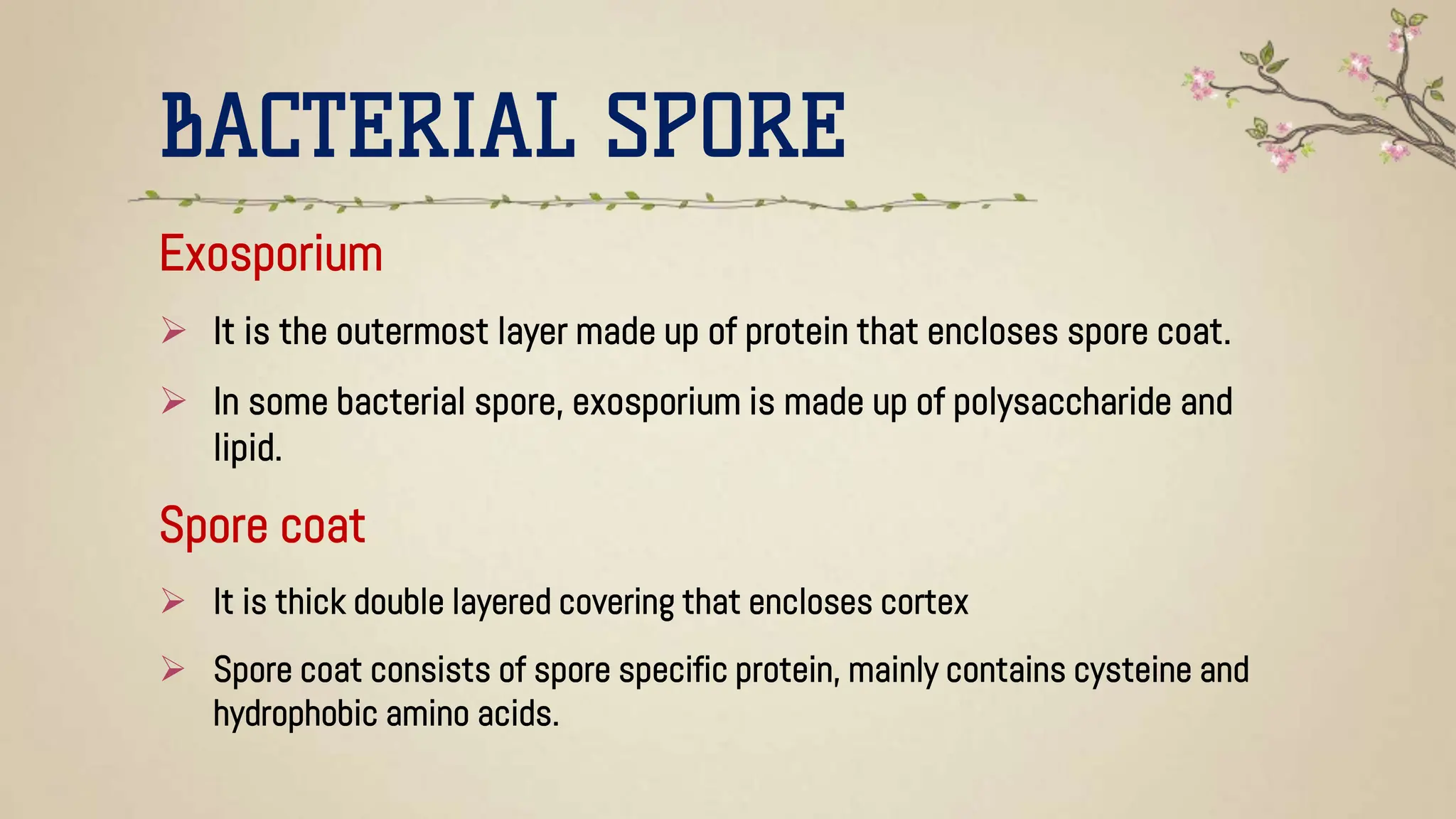 BACTERIAL SPORE

Exosporium

➢ It is the outermost layer made up of protein that encloses spore coat.

➢ In some bacterial spore, exosporium is made up of polysaccharide and lipid.

Spore coat

➢ It is thick double layered covering that encloses cortex

➢ Spore coat consists of spore specific protein, mainly contains cysteine and hydrophobic amino acids.